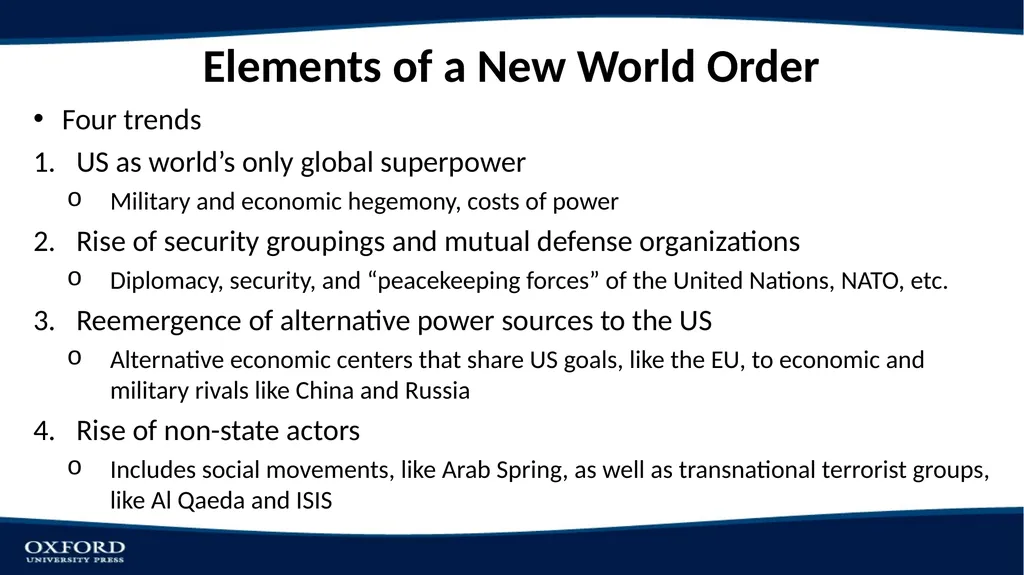 Elements of a New World Order

• Four trends

1. US as world’s only global superpower
   o Military and economic hegemony, costs of power

2. Rise of security groupings and mutual defense organizations
   o Diplomacy, security, and “peacekeeping forces” of the United Nations, NATO, etc.

3. Reemergence of alternative power sources to the US
   o Alternative economic centers that share US goals, like the EU, to economic and military rivals like China and Russia

4. Rise of non-state actors
   o Includes social movements, like Arab Spring, as well as transnational terrorist groups, like Al Qaeda and ISIS

OXFORD
UNIVERSITY PRESS